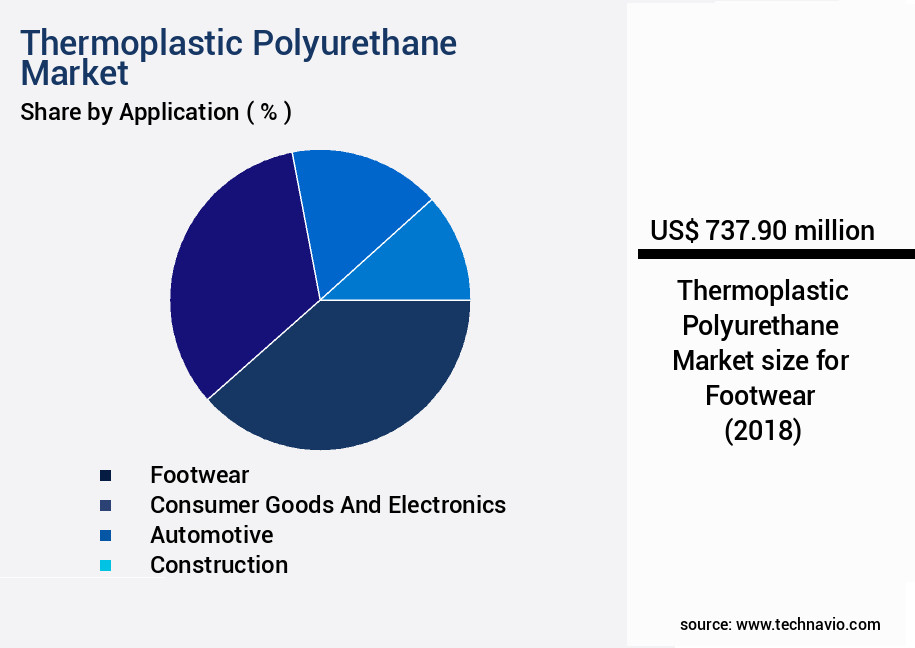 Thermoplastic Polyurethane Market
Share by Application ( % )

Footwear
Consumer Goods And Electronics
Automotive
Construction

US$ 737.90 million

Thermoplastic Polyurethane Market size for Footwear (2018)

source: www.technavio.com